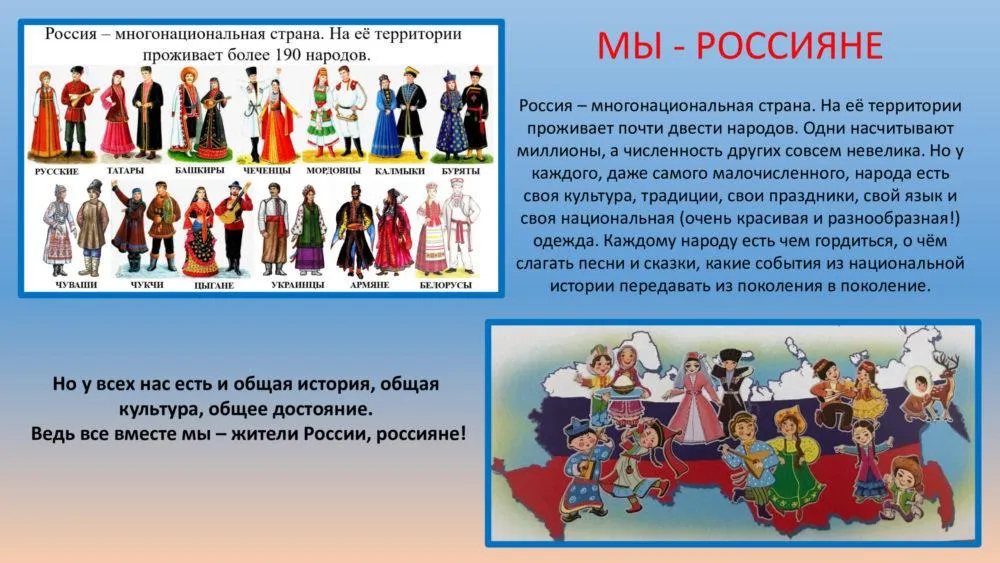 Россия – многонациональная страна. На её территории проживает более 190 народов.

РУССКИЕ ТАТАРЫ БАШКИРЫ ЧЕЧЕНЦЫ МОРДОВЦЫ КАЛМЫКИ БУРЯТЫ

ЧУВАШИ ЧУКЧИ ЦЫГАНЕ УКРАИНЦЫ АРМЯНЕ БЕЛОРУСЫ

МЫ - РОССИЯНЕ

Россия – многонациональная страна. На её территории проживает почти двести народов. Одни насчитывают миллионы, а численность других совсем невелика. Но у каждого, даже самого малочисленного, народа есть своя культура, традиции, свои праздники, свой язык и своя национальная (очень красивая и разнообразная!) одежда. Каждому народу есть чем гордиться, о чём слагать песни и сказки, какие события из национальной истории передавать из поколения в поколение.

Но у всех нас есть и общая история, общая культура, общее достояние.
Ведь все вместе мы – жители России, россияне!